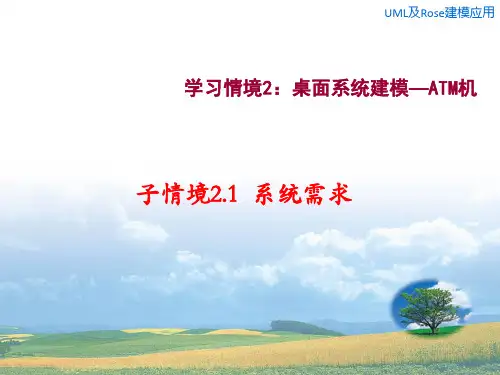 UML及Rose建模应用

学习情境2：桌面系统建模—ATM机

子情境2.1 系统需求